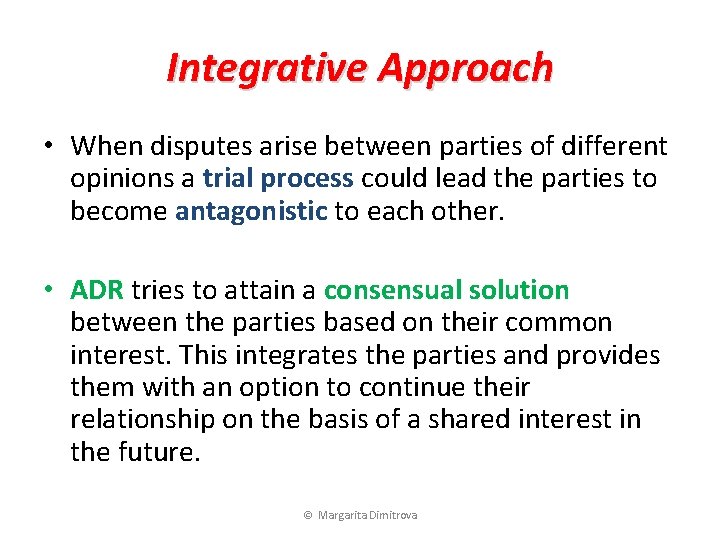 Integrative Approach

• When disputes arise between parties of different opinions a trial process could lead the parties to become antagonistic to each other.

• ADR tries to attain a consensual solution between the parties based on their common interest. This integrates the parties and provides them with an option to continue their relationship on the basis of a shared interest in the future.

© Margarita Dimitrova